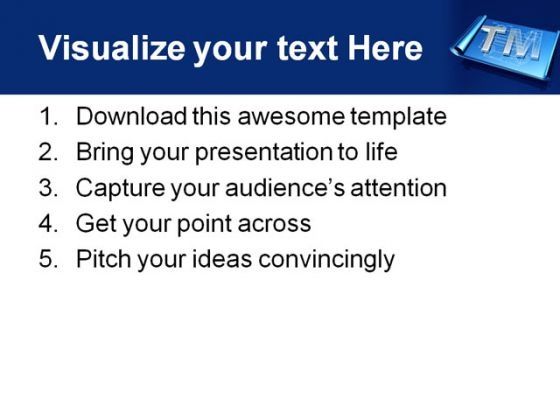 Visualize your text Here

TM

1. Download this awesome template
2. Bring your presentation to life
3. Capture your audience's attention
4. Get your point across
5. Pitch your ideas convincingly